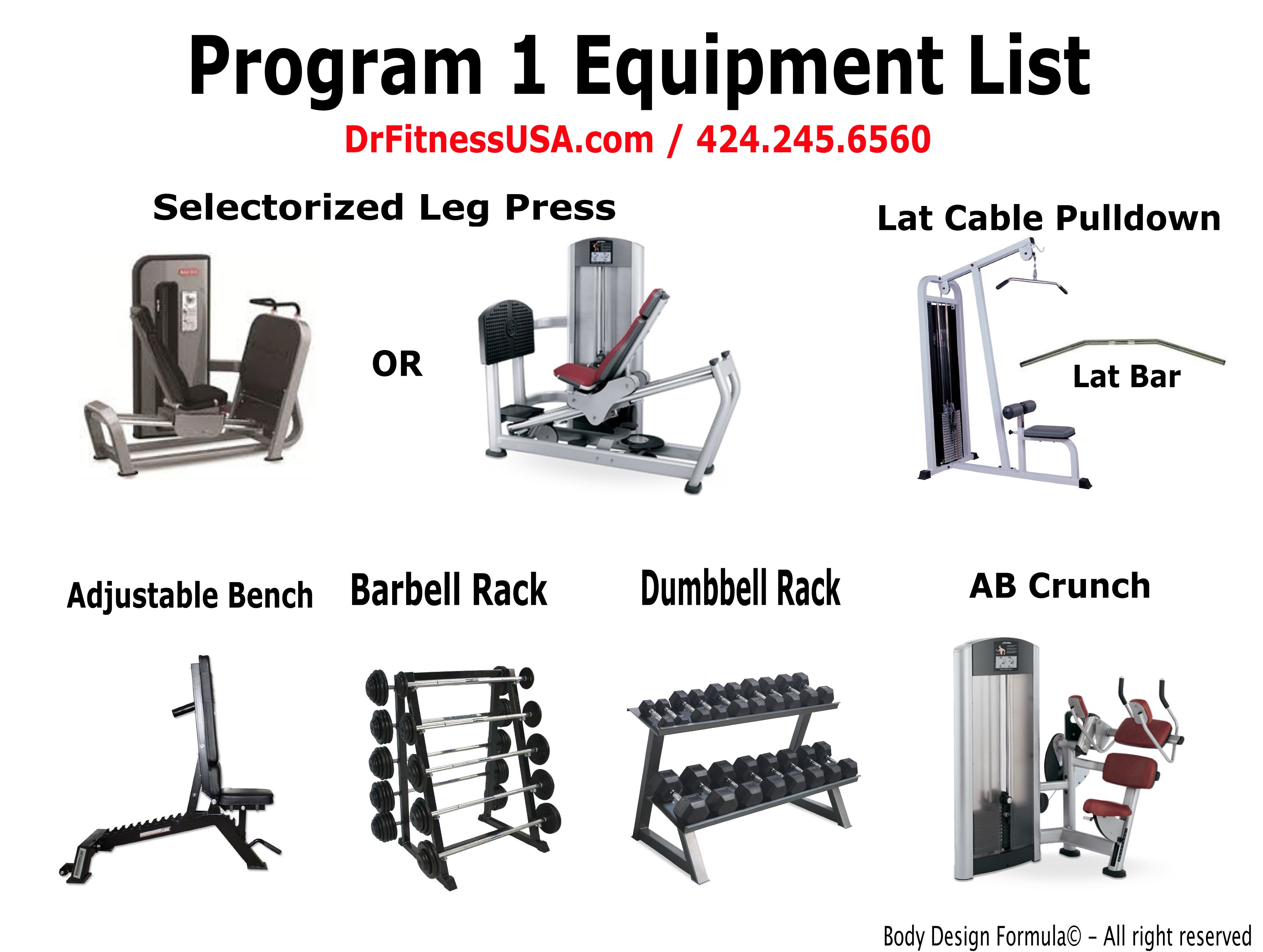 Program 1 Equipment List

DrFitnessUSA.com / 424.245.6560

Selectorized Leg Press

OR

Lat Cable Pulldown

Lat Bar

Adjustable Bench

Barbell Rack

Dumbbell Rack

AB Crunch

Body Design Formula© – All right reserved